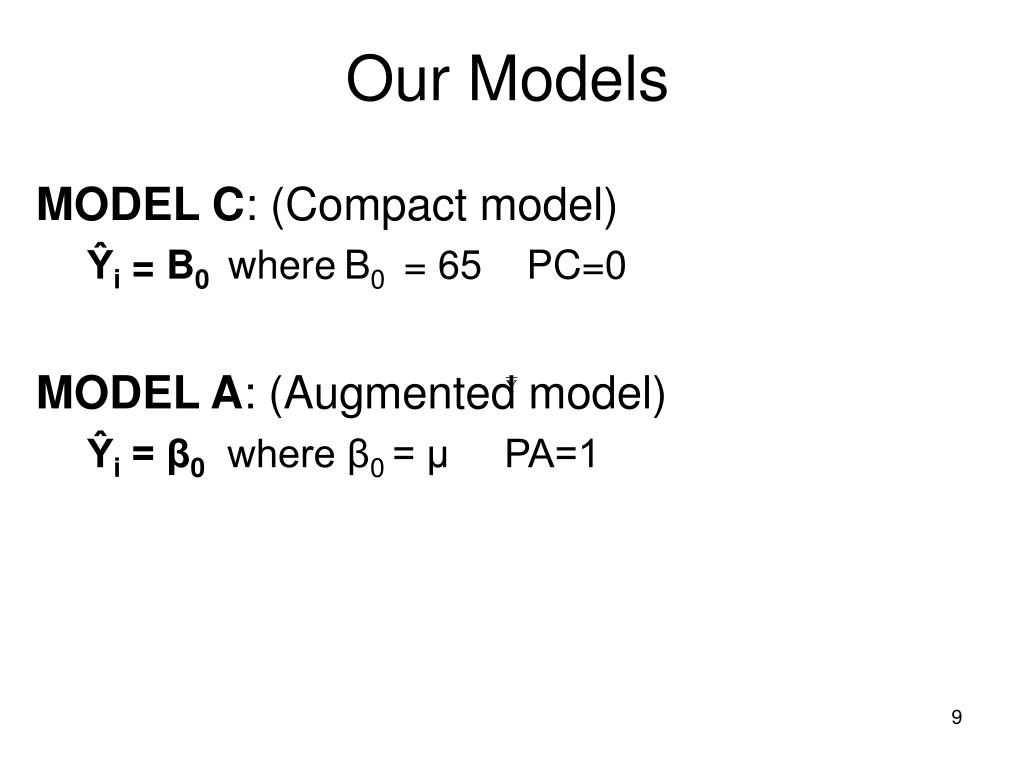 Our Models

MODEL C: (Compact model)

$\hat{Y}_i = B_0$ where $B_0 = 65$ PC=0

MODEL A: (Augmented model)

$\hat{Y}_i = \beta_0$ where $\beta_0 = \mu$ PA=1

9